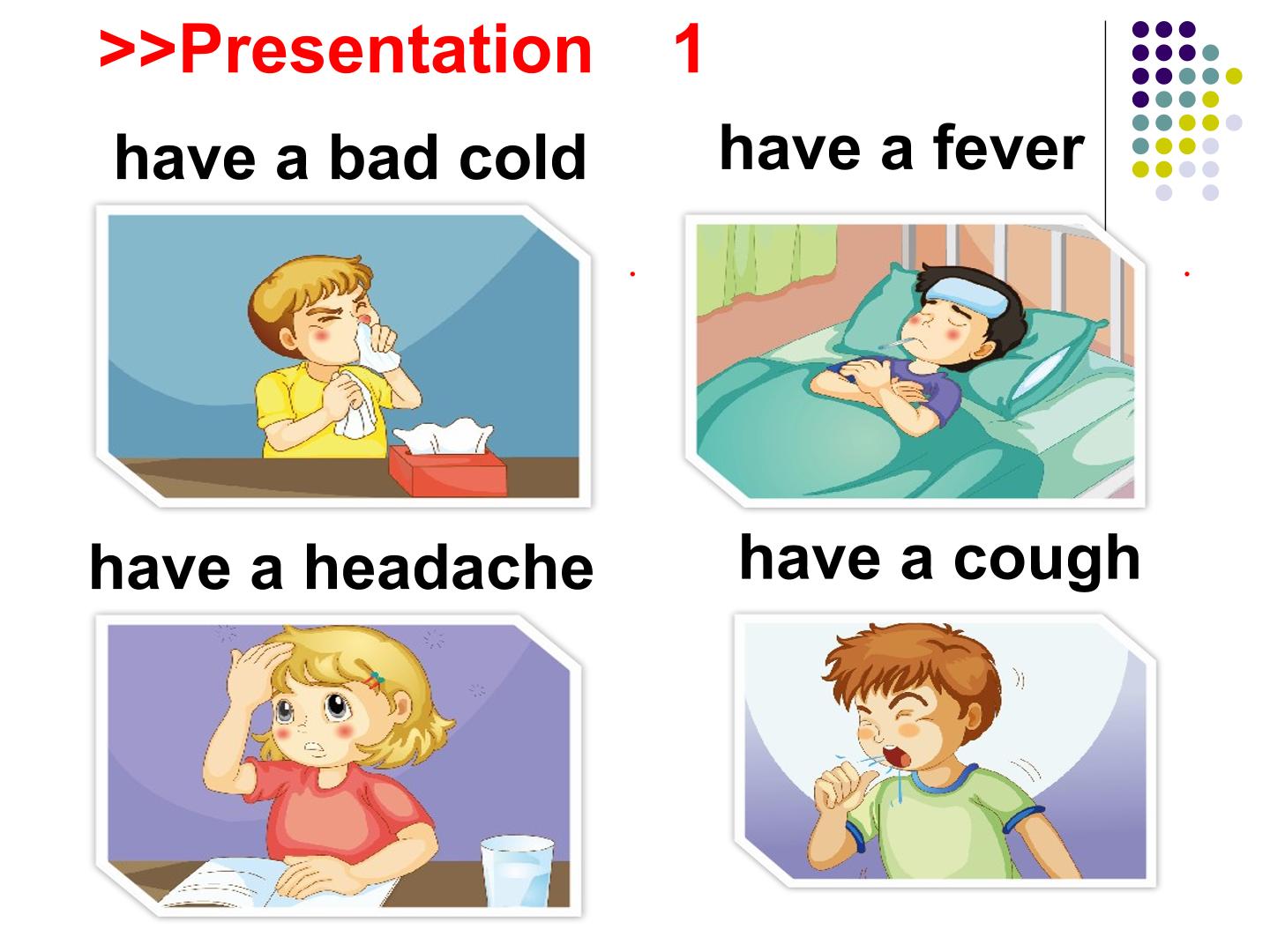 >>Presentation 1

have a bad cold

have a fever

have a headache

have a cough